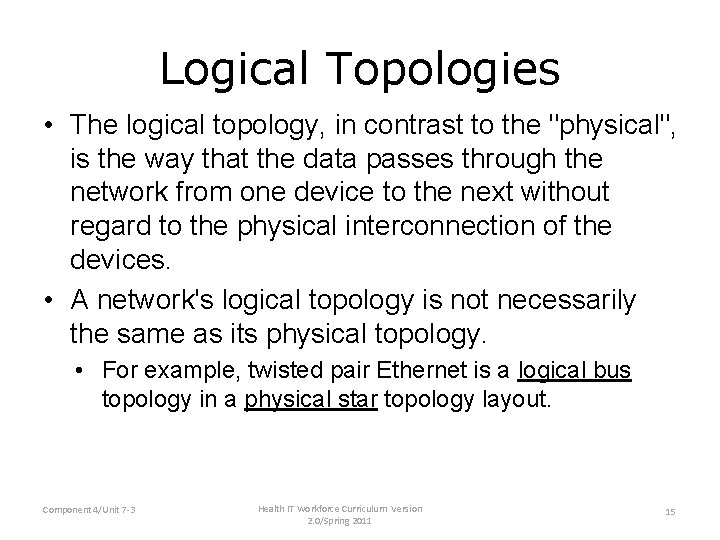 Logical Topologies

• The logical topology, in contrast to the "physical", is the way that the data passes through the network from one device to the next without regard to the physical interconnection of the devices.

• A network's logical topology is not necessarily the same as its physical topology.

• For example, twisted pair Ethernet is a logical bus topology in a physical star topology layout.

Component 4/Unit 7-3

Health IT Workforce Curriculum Version 2.0/Spring 2011

15